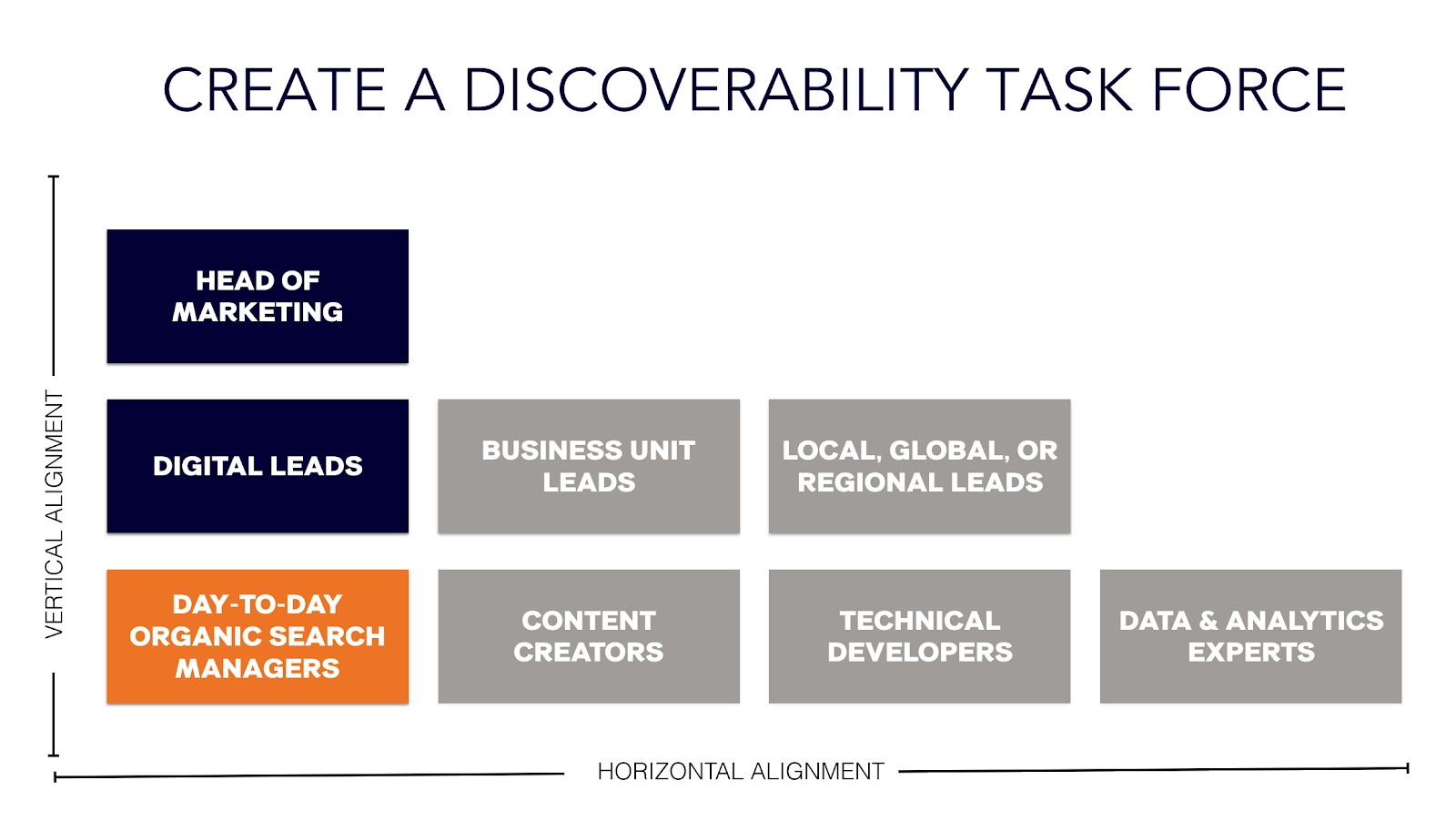 CREATE A DISCOVERABILITY TASK FORCE

VERTICAL ALIGNMENT

HEAD OF MARKETING

DIGITAL LEADS

BUSINESS UNIT LEADS

LOCAL, GLOBAL, OR REGIONAL LEADS

DAY-TO-DAY ORGANIC SEARCH MANAGERS

CONTENT CREATORS

TECHNICAL DEVELOPERS

DATA & ANALYTICS EXPERTS

HORIZONTAL ALIGNMENT